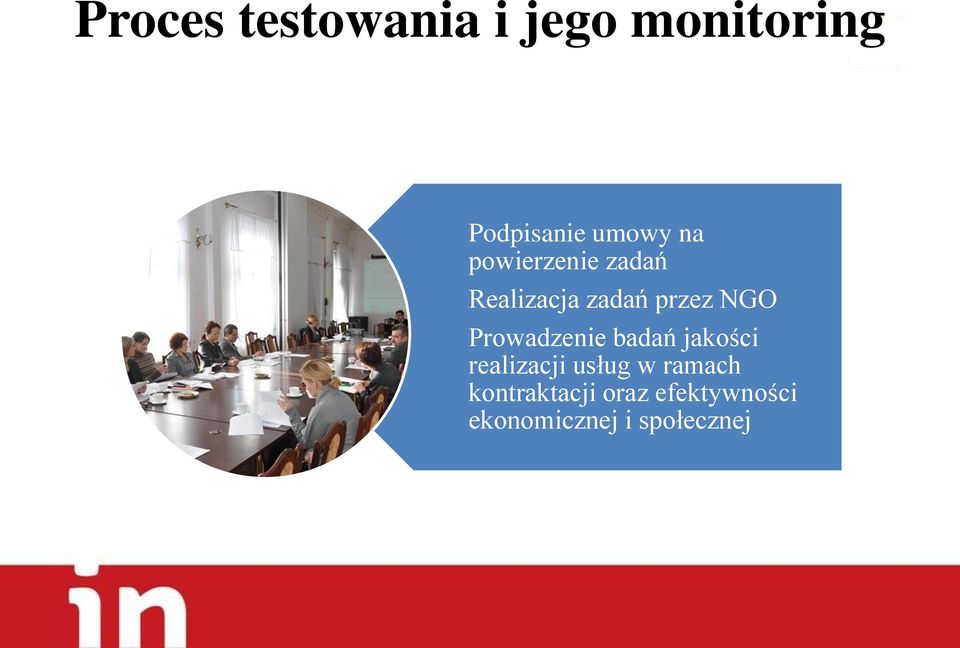 Proces testowania i jego monitoring

Podpisanie umowy na powierzenie zadań

Realizacja zadań przez NGO

Prowadzenie badań jakości realizacji usług w ramach kontraktacji oraz efektywności ekonomicznej i społecznej

in